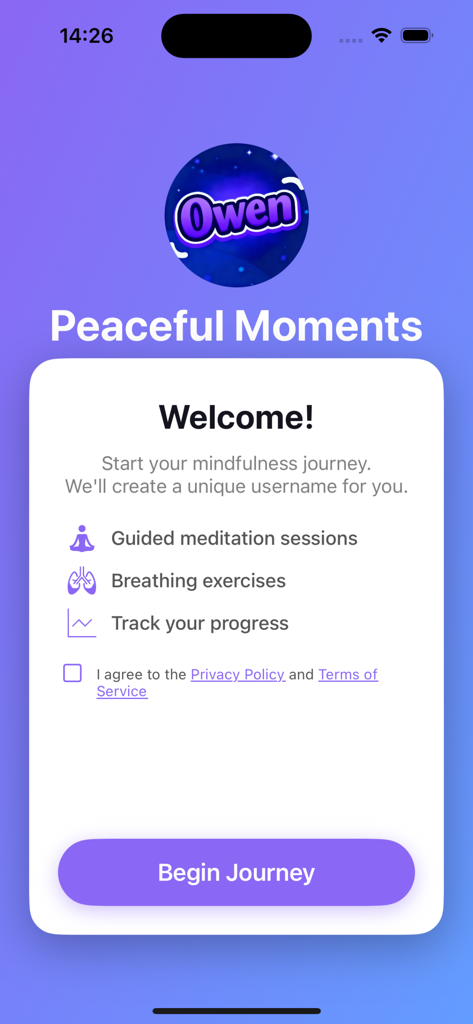 14:26

Owen

Peaceful Moments

Welcome!

Start your mindfulness journey.
We'll create a unique username for you.

Guided meditation sessions

Breathing exercises

Track your progress

I agree to the Privacy Policy and Terms of Service

Begin Journey